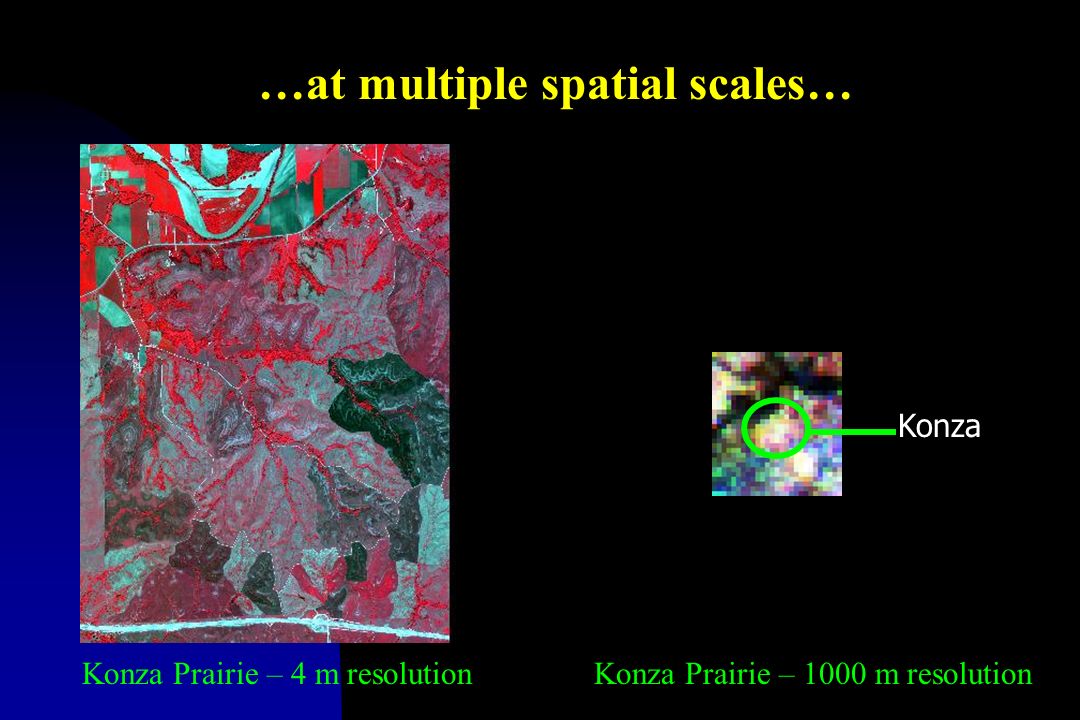 …at multiple spatial scales…

Konza

Konza Prairie – 4 m resolution

Konza Prairie – 1000 m resolution